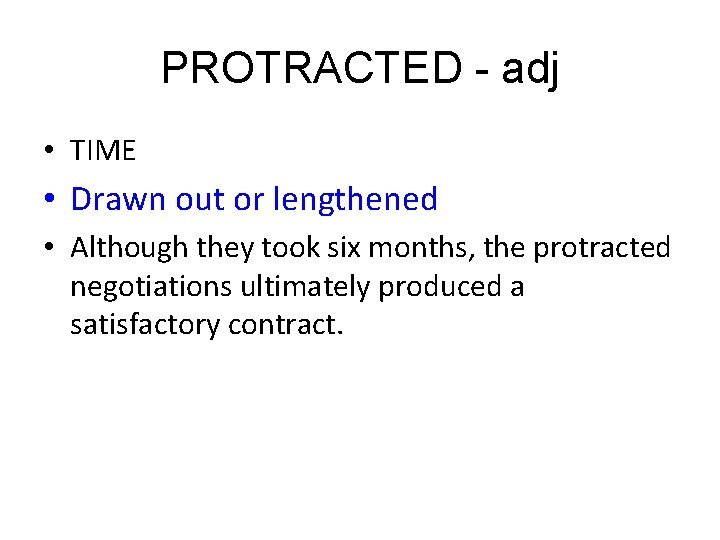 PROTRACTED - adj

• TIME
• Drawn out or lengthened
• Although they took six months, the protracted negotiations ultimately produced a satisfactory contract.